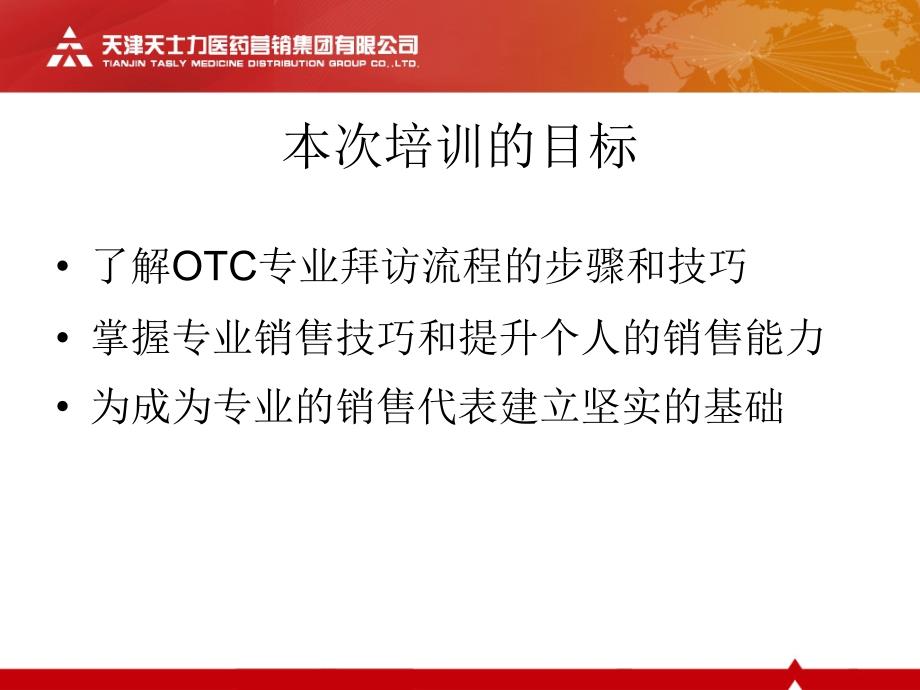 天津天士力医药营销集团有限公司
TIANJIN TASLY MEDICINE DISTRIBUTION GROUP CO.,LTD.

本次培训的目标

• 了解OTC专业拜访流程的步骤和技巧
• 掌握专业销售技巧和提升个人的销售能力
• 为成为专业的销售代表建立坚实的基础